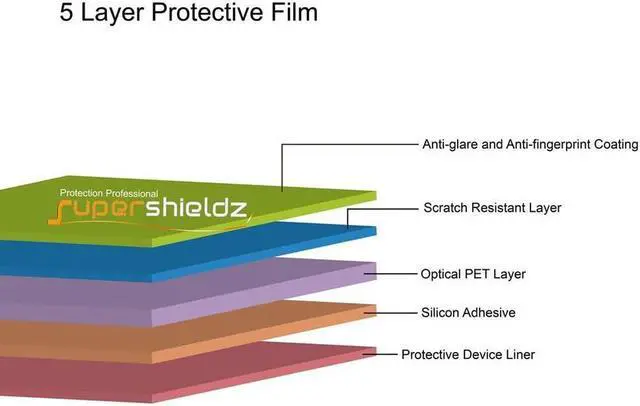 5 Layer Protective Film

Protection Professional
supershieldz

Anti-glare and Anti-fingerprint Coating

Scratch Resistant Layer

Optical PET Layer

Silicon Adhesive

Protective Device Liner